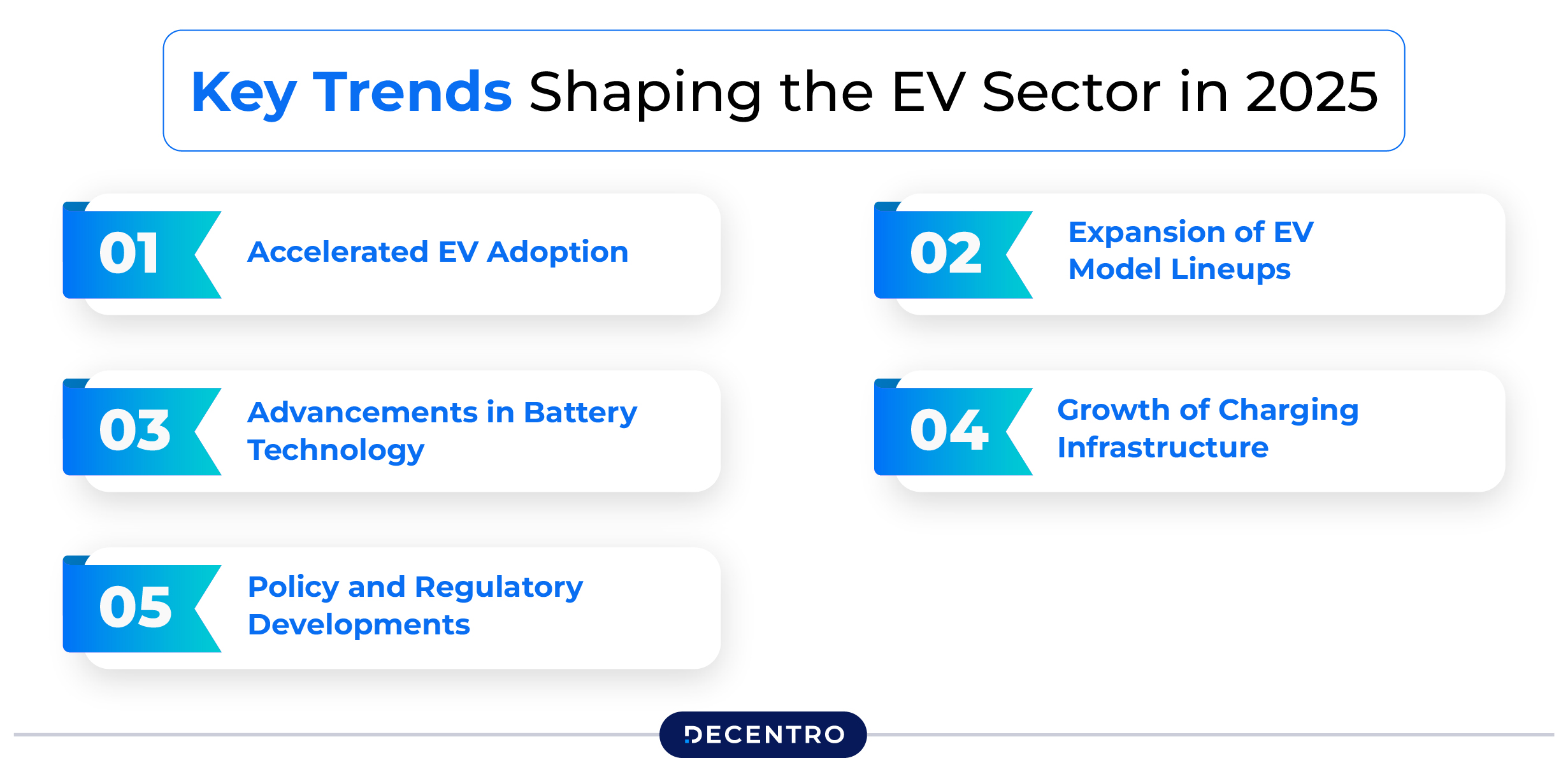 Key Trends Shaping the EV Sector in 2025

01 Accelerated EV Adoption

02 Expansion of EV Model Lineups

03 Advancements in Battery Technology

04 Growth of Charging Infrastructure

05 Policy and Regulatory Developments

DECENTRO